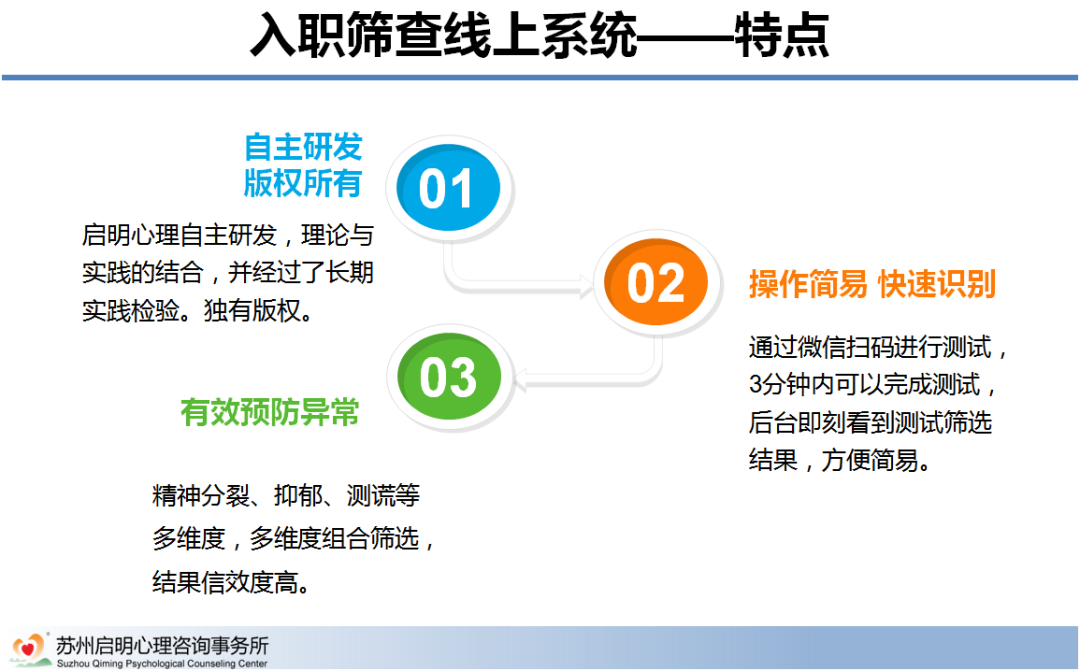 入职筛查线上系统——特点

自主研发
版权所有

01

启明心理自主研发，理论与实践的结合，并经过了长期实践检验。独有版权。

02

操作简易 快速识别

通过微信扫码进行测试，3分钟内可以完成测试，后台即刻看到测试筛选结果，方便简易。

03

有效预防异常

精神分裂、抑郁、测谎等多维度，多维度组合筛选，结果信效度高。

苏州启明心理咨询事务所
Suzhou Qiming Psychological Counseling Center